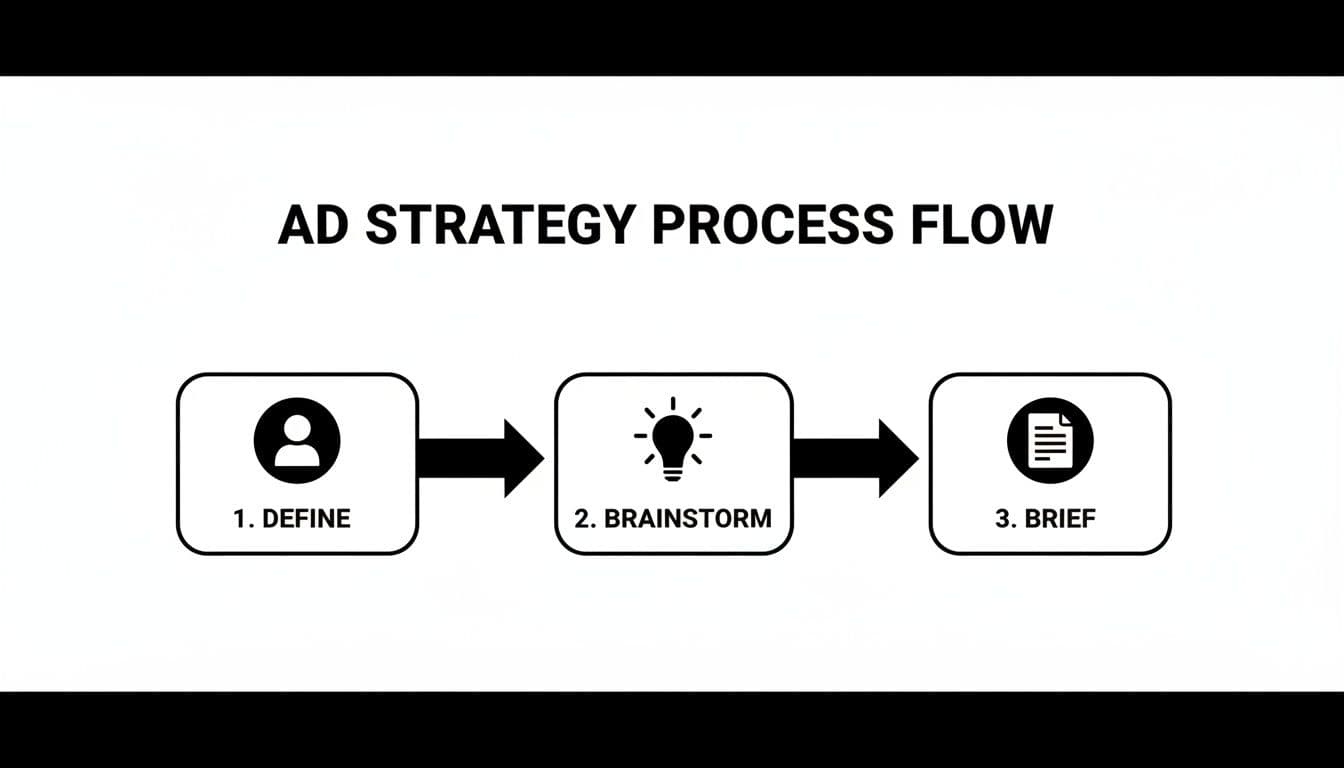 AD STRATEGY PROCESS FLOW

1. DEFINE

2. BRAINSTORM

3. BRIEF